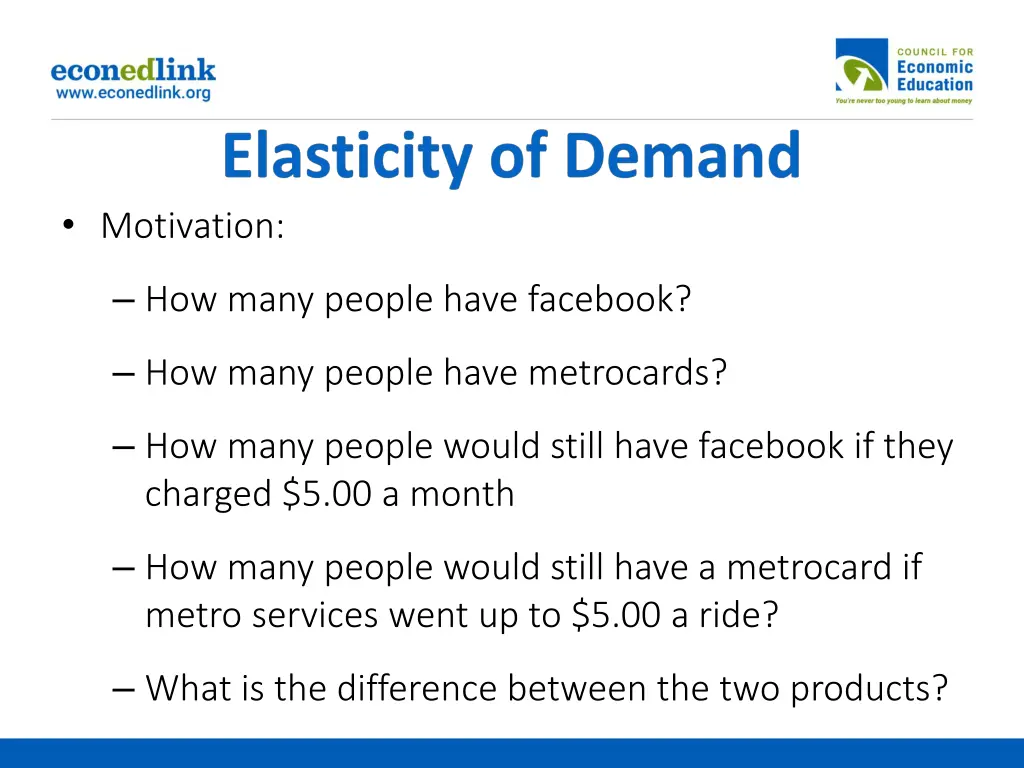 econedlink
www.econedlink.org

COUNCIL FOR
Economic
Education
You're never too young to learn about money

Elasticity of Demand

• Motivation:

– How many people have facebook?

– How many people have metrocards?

– How many people would still have facebook if they charged \$5.00 a month

– How many people would still have a metrocard if metro services went up to \$5.00 a ride?

– What is the difference between the two products?